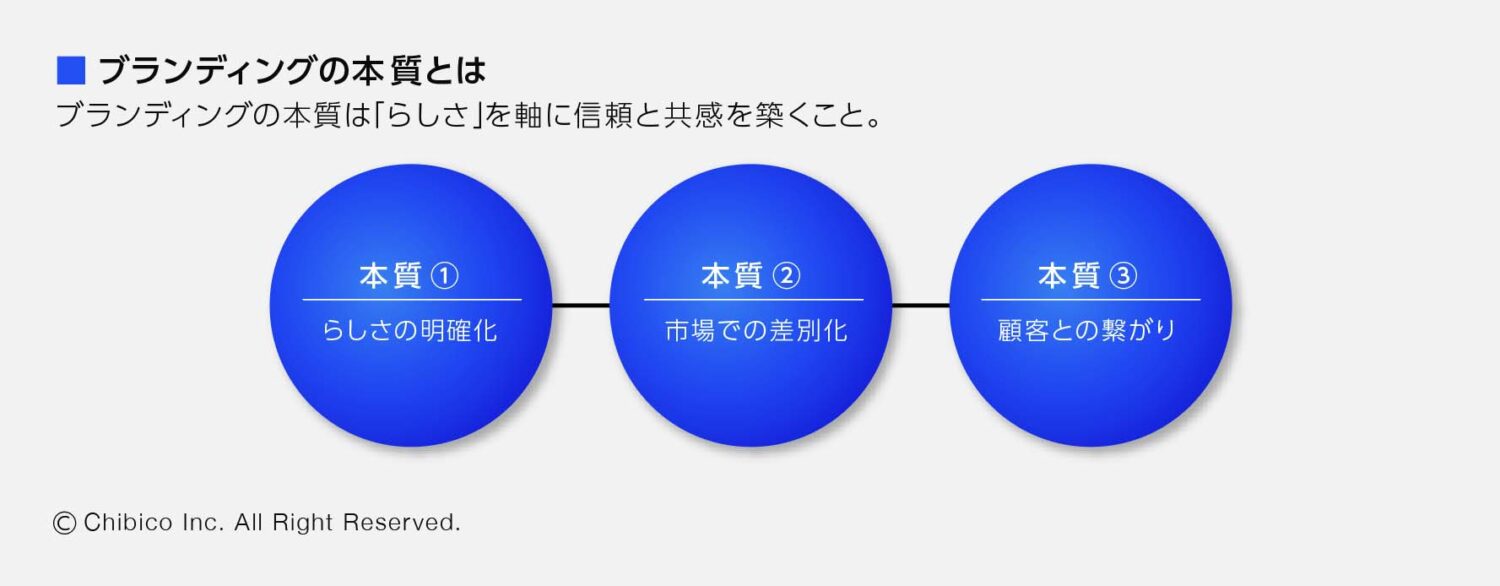 ■ ブランディングの本質とは
ブランディングの本質は「らしさ」を軸に信頼と共感を築くこと。

本質 ①
らしさの明確化

本質 ②
市場での差別化

本質 ③
顧客との繋がり

© Chibico Inc. All Right Reserved.